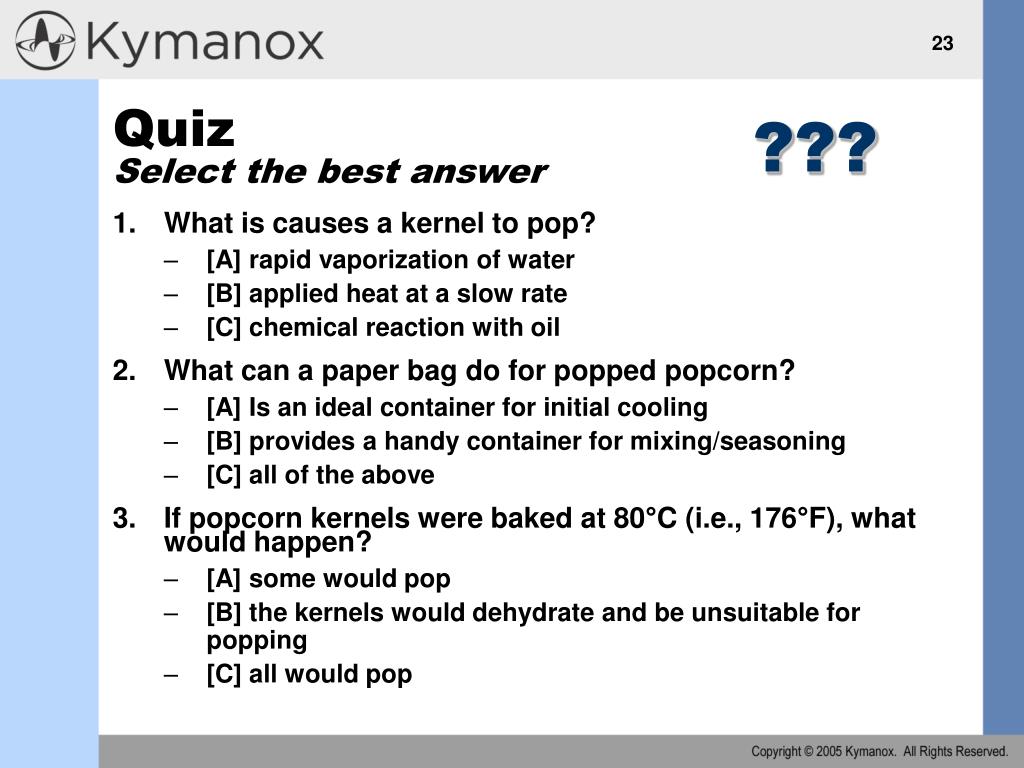 Kymanox

23

Quiz
Select the best answer

???

1. What is causes a kernel to pop?
– [A] rapid vaporization of water
– [B] applied heat at a slow rate
– [C] chemical reaction with oil

2. What can a paper bag do for popped popcorn?
– [A] Is an ideal container for initial cooling
– [B] provides a handy container for mixing/seasoning
– [C] all of the above

3. If popcorn kernels were baked at 80°C (i.e., 176°F), what would happen?
– [A] some would pop
– [B] the kernels would dehydrate and be unsuitable for popping
– [C] all would pop

Copyright © 2005 Kymanox. All Rights Reserved.